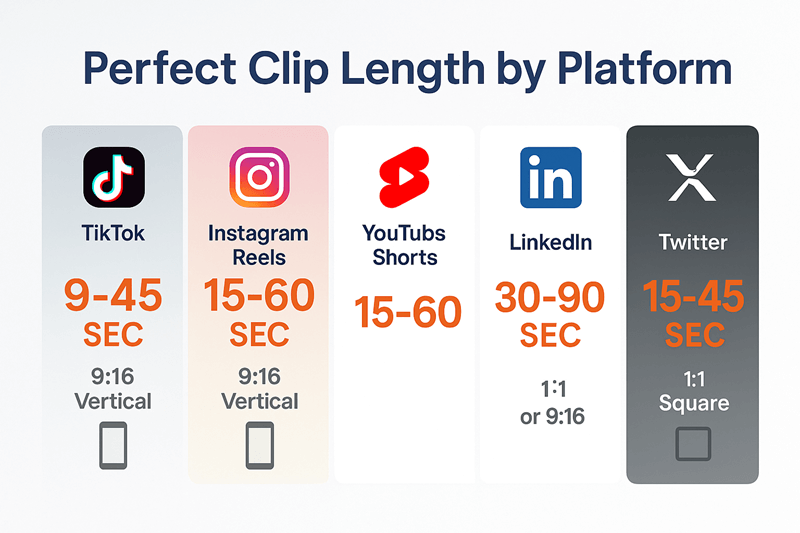 Perfect Clip Length by Platform

TikTok
9-45 SEC
9:16 Vertical

Instagram Reels
15-60 SEC
9:16 Vertical

YouTubs Shorts
15-60

in

LinkedIn
30-90 SEC
1:1 or 9:16

X

Twitter
15-45 SEC
1:1 Square